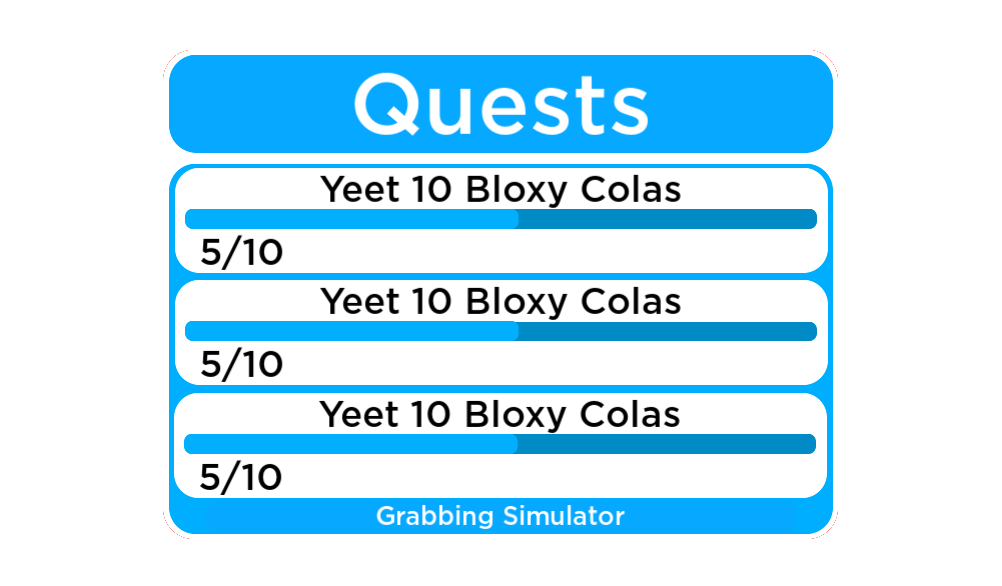 Quests

Yeet 10 Bloxy Colas

5/10

Yeet 10 Bloxy Colas

5/10

Yeet 10 Bloxy Colas

5/10

Grabbing Simulator